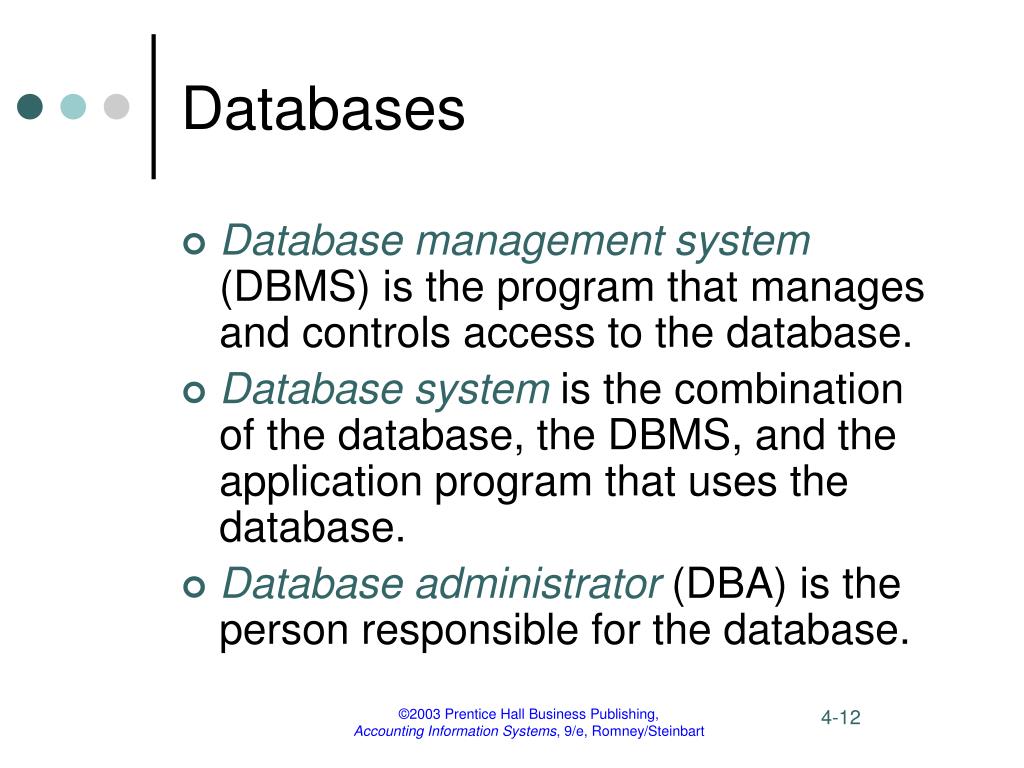 Databases

Database management system (DBMS) is the program that manages and controls access to the database.

Database system is the combination of the database, the DBMS, and the application program that uses the database.

Database administrator (DBA) is the person responsible for the database.

©2003 Prentice Hall Business Publishing, Accounting Information Systems, 9/e, Romney/Steinbart

4-12